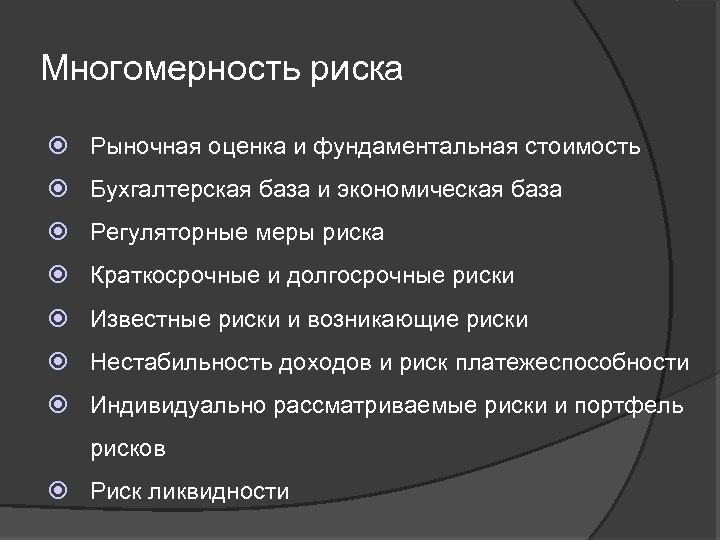 Многомерность риска

Рыночная оценка и фундаментальная стоимость

Бухгалтерская база и экономическая база

Регуляторные меры риска

Краткосрочные и долгосрочные риски

Известные риски и возникающие риски

Нестабильность доходов и риск платежеспособности

Индивидуально рассматриваемые риски и портфель рисков

Риск ликвидности